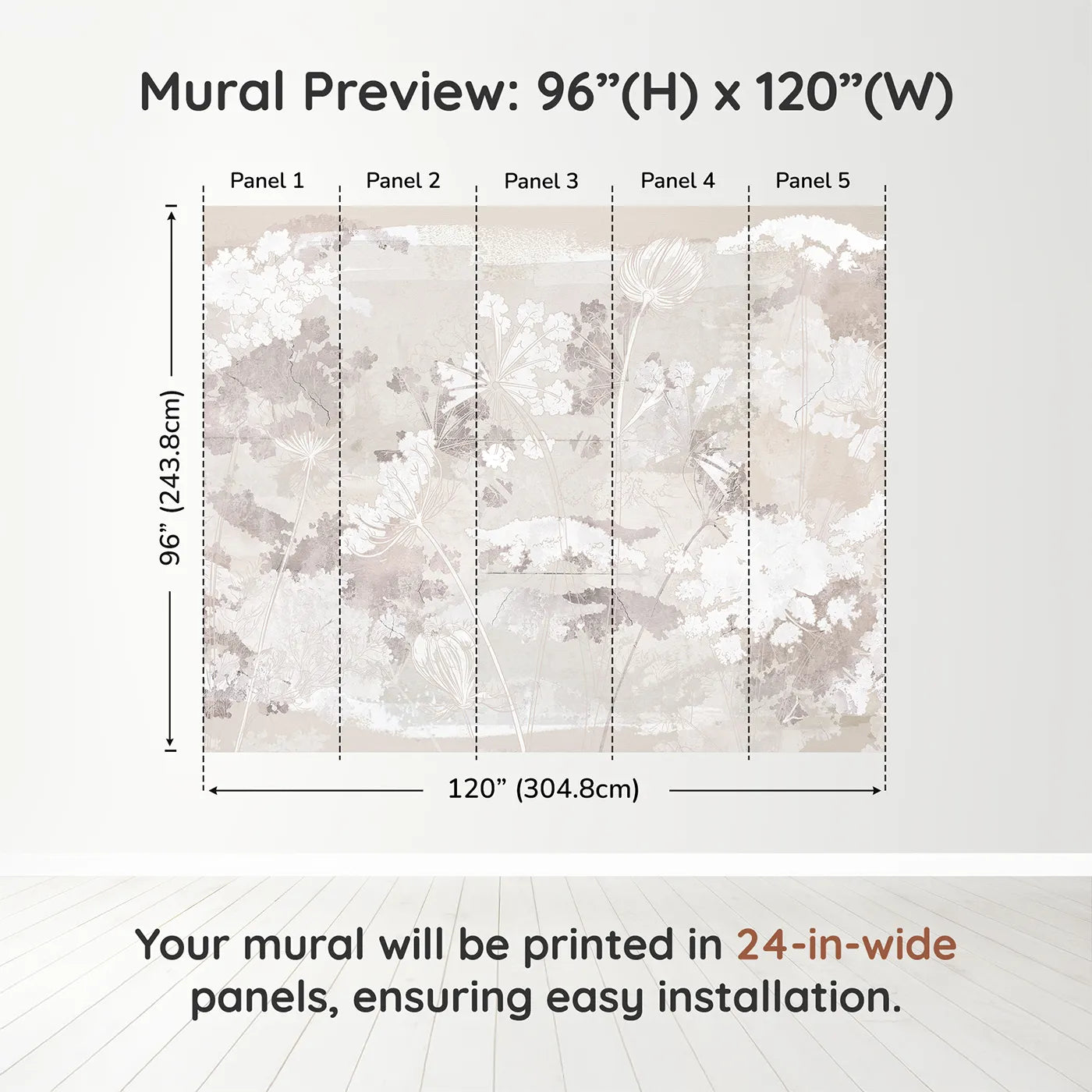 Mural Preview: 96”(H) x 120”(W)

Panel 1

Panel 2

Panel 3

Panel 4

Panel 5

96” (243.8cm)

120” (304.8cm)

Your mural will be printed in 24-in-wide panels, ensuring easy installation.